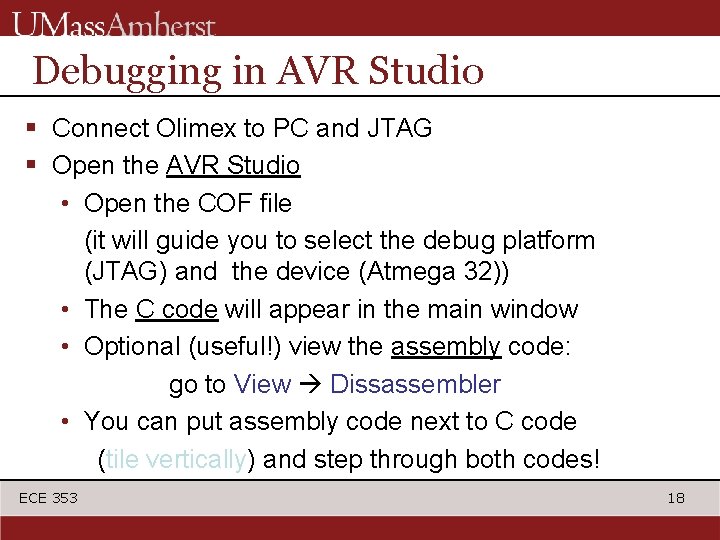 UMassAmherst

Debugging in AVR Studio

▪ Connect Olimex to PC and JTAG
▪ Open the AVR Studio
• Open the COF file
(it will guide you to select the debug platform (JTAG) and the device (Atmega 32))
• The C code will appear in the main window
• Optional (useful!) view the assembly code:
go to View → Dissassembler
• You can put assembly code next to C code (tile vertically) and step through both codes!

ECE 353

18